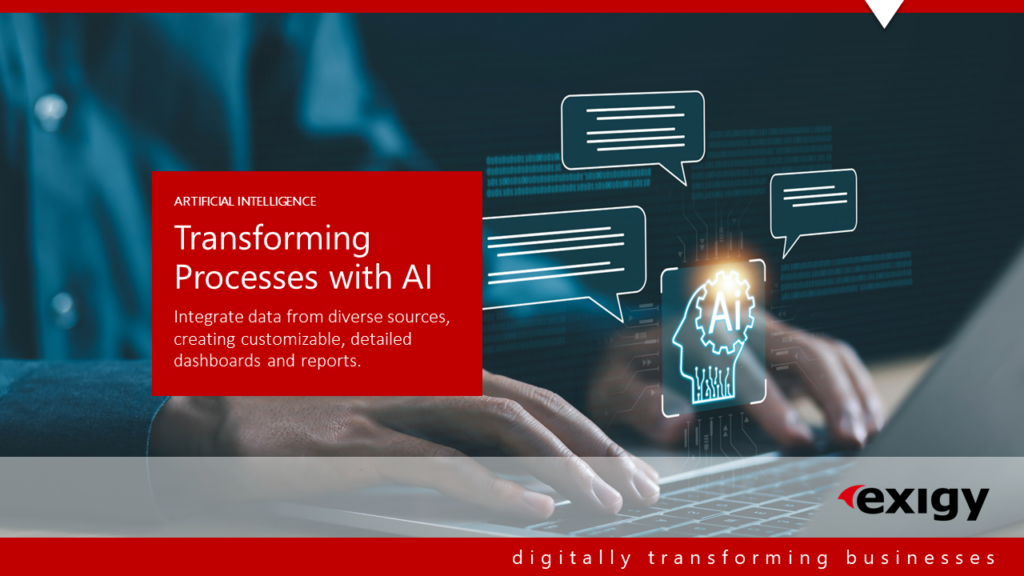 ARTIFICIAL INTELLIGENCE

Transforming Processes with AI

Integrate data from diverse sources, creating customizable, detailed dashboards and reports.

AI

exigy

digitally transforming businesses